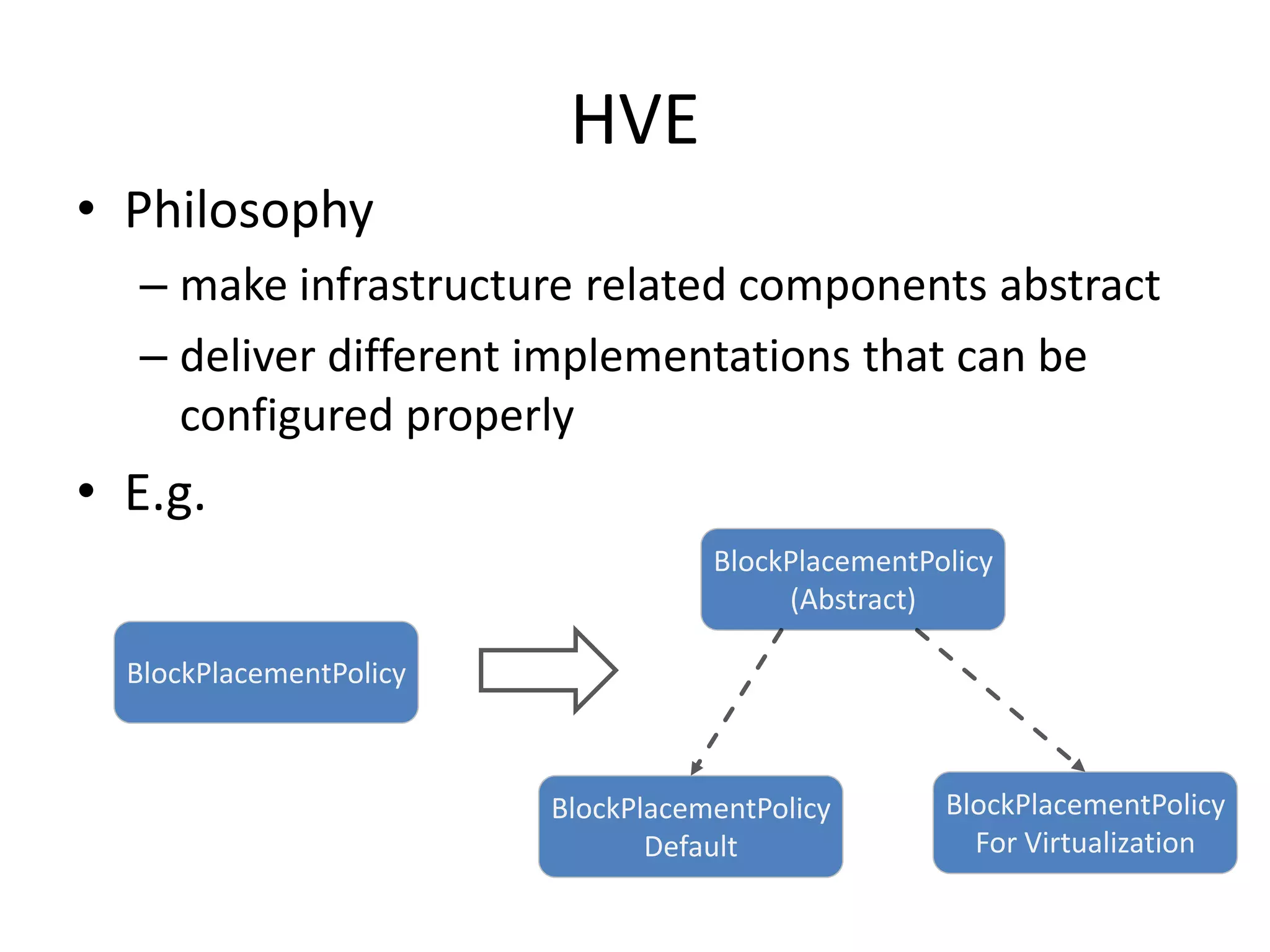 HVE

• Philosophy
– make infrastructure related components abstract
– deliver different implementations that can be configured properly
• E.g.

BlockPlacementPolicy

BlockPlacementPolicy
(Abstract)

BlockPlacementPolicy
Default

BlockPlacementPolicy
For Virtualization